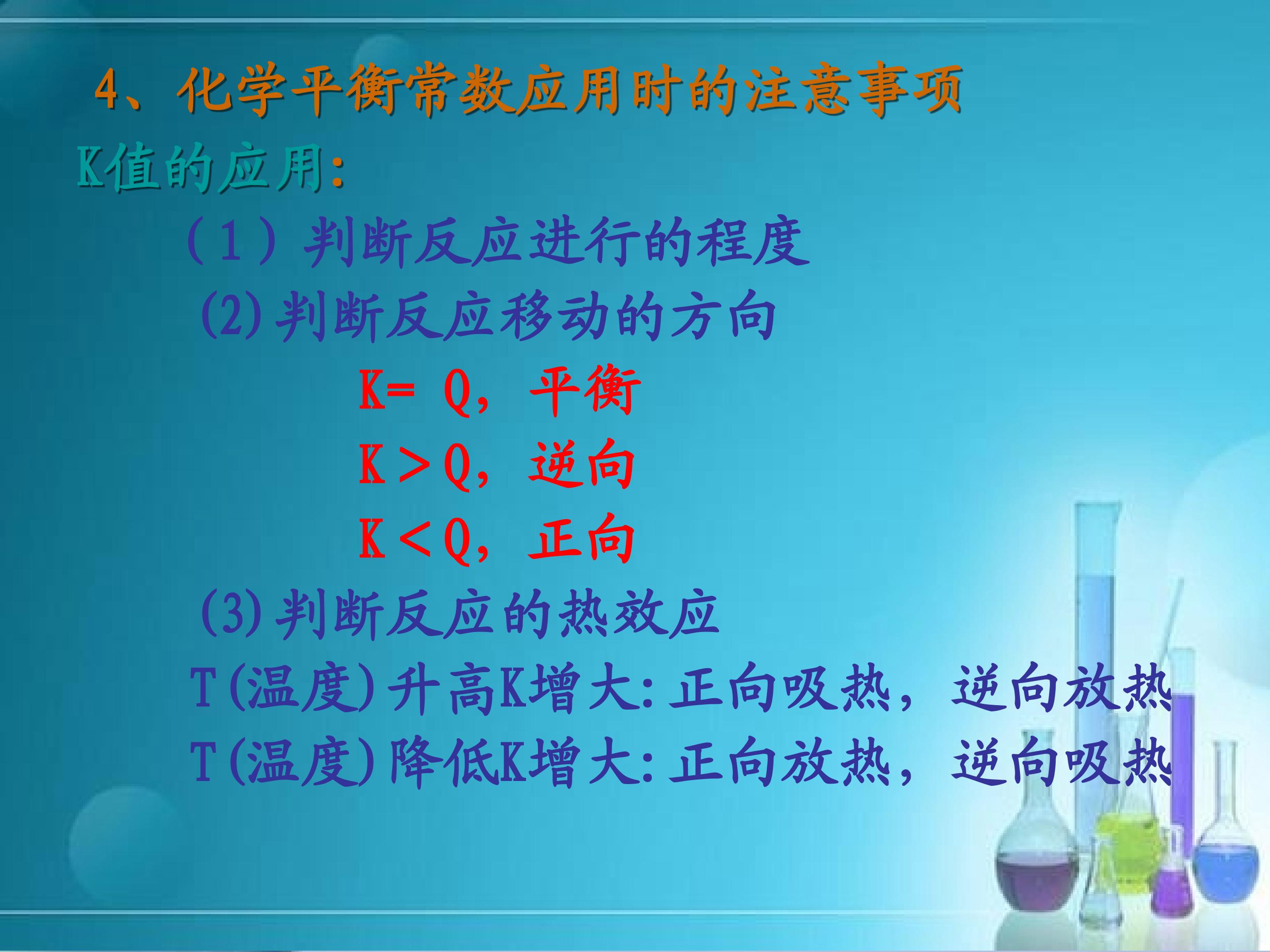 4、化学平衡常数应用时的注意事项

K值的应用:

（1）判断反应进行的程度

(2)判断反应移动的方向

K= Q，平衡

K＞Q，逆向

K＜Q，正向

(3)判断反应的热效应

T(温度)升高K增大:正向吸热，逆向放热

T(温度)降低K增大:正向放热，逆向吸热